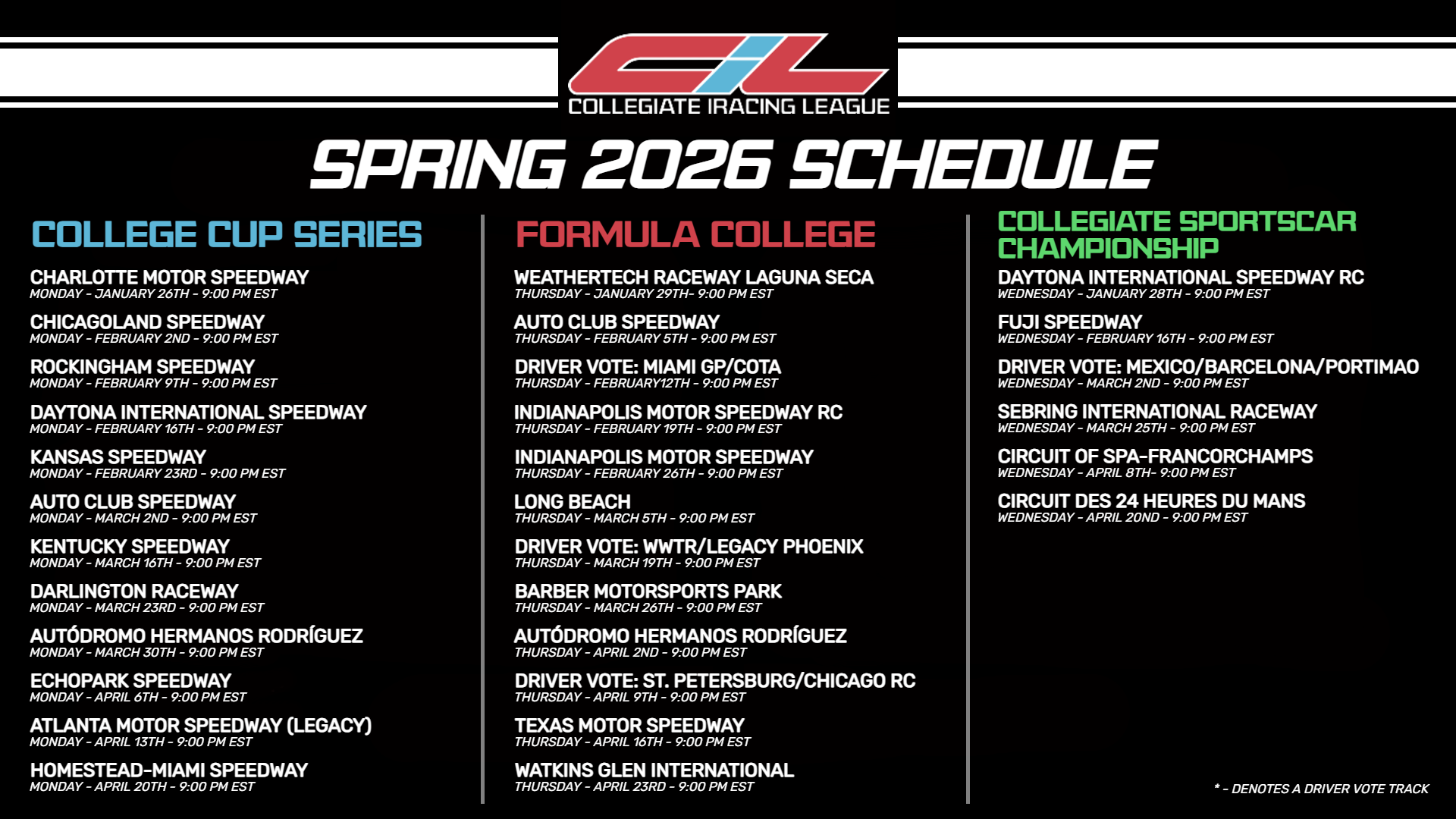 CIL
COLLEGIATE IRACING LEAGUE

SPRING 2026 SCHEDULE

COLLEGE CUP SERIES

CHARLOTTE MOTOR SPEEDWAY
MONDAY - JANUARY 26TH - 9:00 PM EST

CHICAGOLAND SPEEDWAY
MONDAY - FEBRUARY 2ND - 9:00 PM EST

ROCKINGHAM SPEEDWAY
MONDAY - FEBRUARY 9TH - 9:00 PM EST

DAYTONA INTERNATIONAL SPEEDWAY
MONDAY - FEBRUARY 16TH - 9:00 PM EST

KANSAS SPEEDWAY
MONDAY - FEBRUARY 23RD - 9:00 PM EST

AUTO CLUB SPEEDWAY
MONDAY - MARCH 2ND - 9:00 PM EST

KENTUCKY SPEEDWAY
MONDAY - MARCH 16TH - 9:00 PM EST

DARLINGTON RACEWAY
MONDAY - MARCH 23RD - 9:00 PM EST

AUTÓDROMO HERMANOS RODRÍGUEZ
MONDAY - MARCH 30TH - 9:00 PM EST

ECHOPARK SPEEDWAY
MONDAY - APRIL 6TH - 9:00 PM EST

ATLANTA MOTOR SPEEDWAY (LEGACY)
MONDAY - APRIL 13TH - 9:00 PM EST

HOMESTEAD-MIAMI SPEEDWAY
MONDAY - APRIL 20TH - 9:00 PM EST

FORMULA COLLEGE

WEATHERTECH RACEWAY LAGUNA SECA
THURSDAY - JANUARY 29TH- 9:00 PM EST

AUTO CLUB SPEEDWAY
THURSDAY - FEBRUARY 5TH - 9:00 PM EST

DRIVER VOTE: MIAMI GP/COTA
THURSDAY - FEBRUARY12TH - 9:00 PM EST

INDIANAPOLIS MOTOR SPEEDWAY RC
THURSDAY - FEBRUARY 19TH - 9:00 PM EST

INDIANAPOLIS MOTOR SPEEDWAY
THURSDAY - FEBRUARY 26TH - 9:00 PM EST

LONG BEACH
THURSDAY - MARCH 5TH - 9:00 PM EST

DRIVER VOTE: WWTR/LEGACY PHOENIX
THURSDAY - MARCH 19TH - 9:00 PM EST

BARBER MOTORSPORTS PARK
THURSDAY - MARCH 26TH - 9:00 PM EST

AUTÓDROMO HERMANOS RODRÍGUEZ
THURSDAY - APRIL 2ND - 9:00 PM EST

DRIVER VOTE: ST. PETERSBURG/CHICAGO RC
THURSDAY - APRIL 9TH - 9:00 PM EST

TEXAS MOTOR SPEEDWAY
THURSDAY - APRIL 16TH - 9:00 PM EST

WATKINS GLEN INTERNATIONAL
THURSDAY - APRIL 23RD - 9:00 PM EST

COLLEGIATE SPORTSCAR CHAMPIONSHIP

DAYTONA INTERNATIONAL SPEEDWAY RC
WEDNESDAY - JANUARY 28TH - 9:00 PM EST

FUJI SPEEDWAY
WEDNESDAY - FEBRUARY 16TH - 9:00 PM EST

DRIVER VOTE: MEXICO/BARCELONA/PORTIMAO
WEDNESDAY - MARCH 2ND - 9:00 PM EST

SEBRING INTERNATIONAL RACEWAY
WEDNESDAY - MARCH 25TH - 9:00 PM EST

CIRCUIT OF SPA-FRANCORCHAMPS
WEDNESDAY - APRIL 8TH- 9:00 PM EST

CIRCUIT DES 24 HEURES DU MANS
WEDNESDAY - APRIL 20ND - 9:00 PM EST

* - DENOTES A DRIVER VOTE TRACK